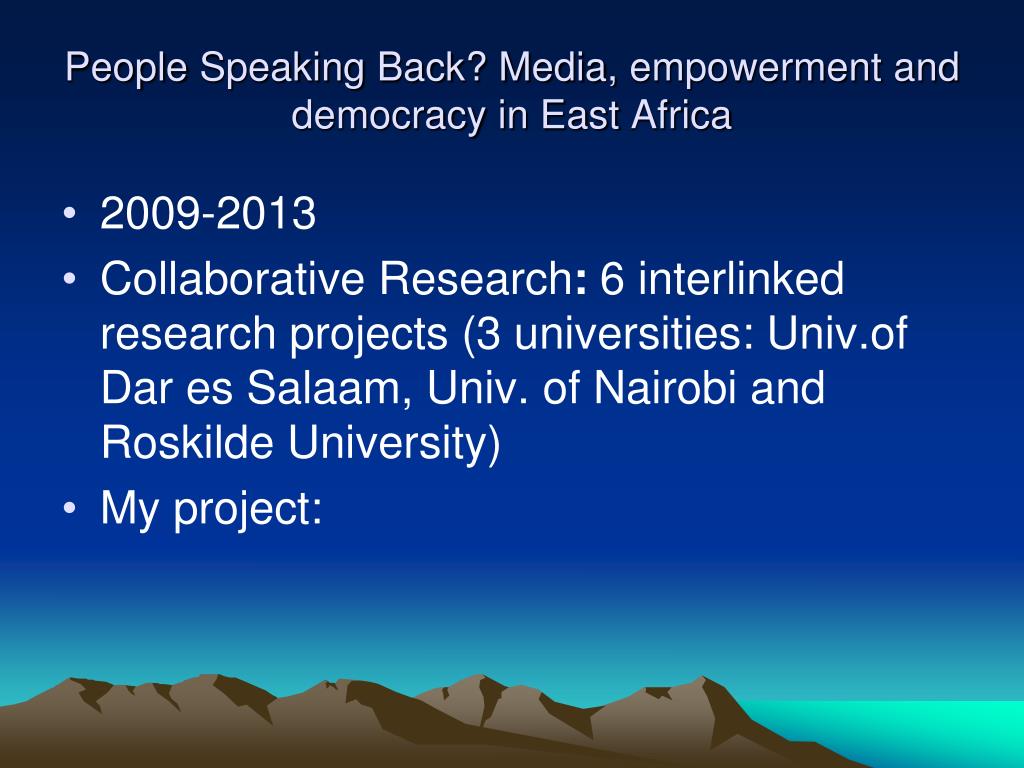 People Speaking Back? Media, empowerment and democracy in East Africa

• 2009-2013
• Collaborative Research: 6 interlinked research projects (3 universities: Univ.of Dar es Salaam, Univ. of Nairobi and Roskilde University)
• My project: